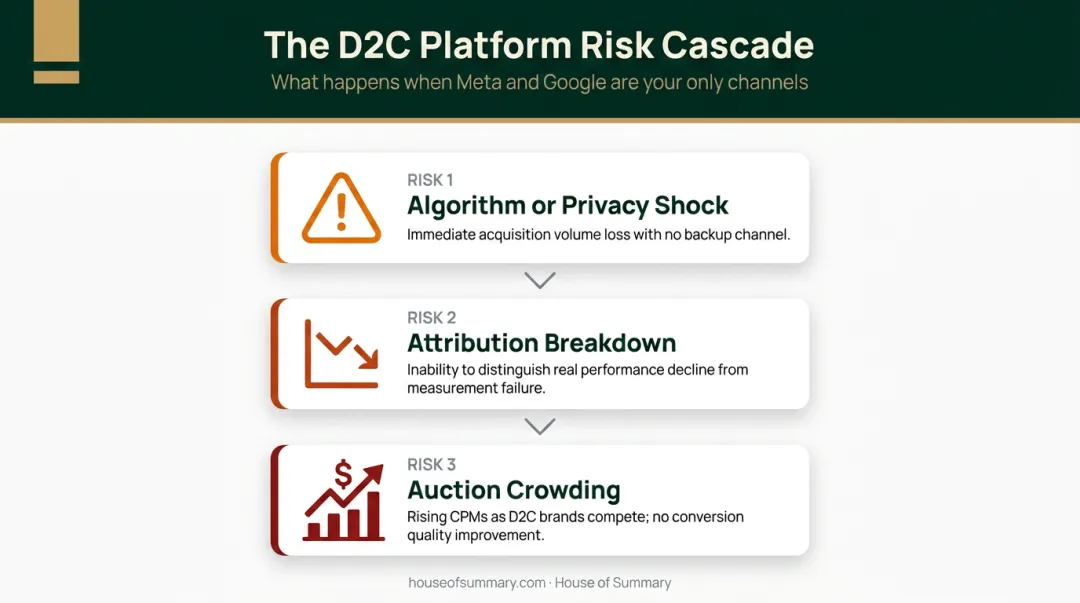 The D2C Platform Risk Cascade

What happens when Meta and Google are your only channels

RISK 1

Algorithm or Privacy Shock

Immediate acquisition volume loss with no backup channel.

RISK 2

Attribution Breakdown

Inability to distinguish real performance decline from measurement failure.

RISK 3

Auction Crowding

Rising CPMs as D2C brands compete; no conversion quality improvement.

houseofsummary.com · House of Summary